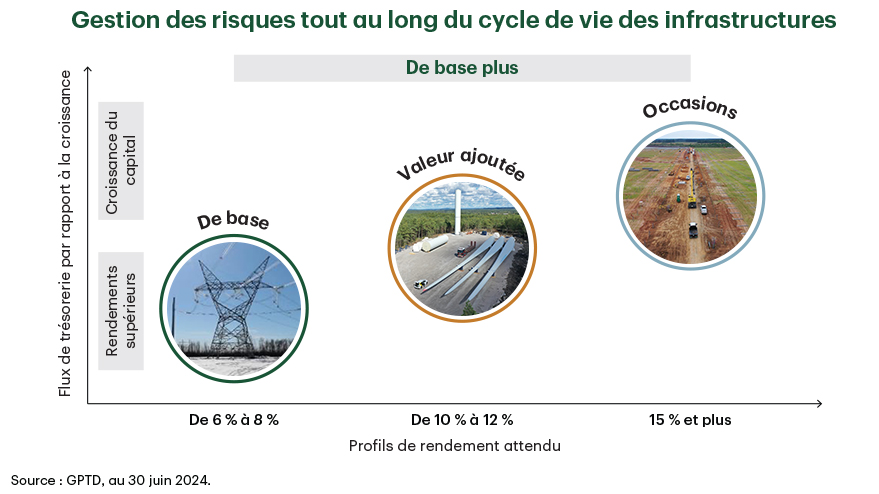 Gestion des risques tout au long du cycle de vie des infrastructures

De base plus

Flux de trésorerie par rapport à la croissance

Croissance du capital

Rendements supérieurs

De base

Valeur ajoutée

Occasions

De 6 % à 8 %

De 10 % à 12 %

15 % et plus

Profils de rendement attendu

Source : GPTD, au 30 juin 2024.